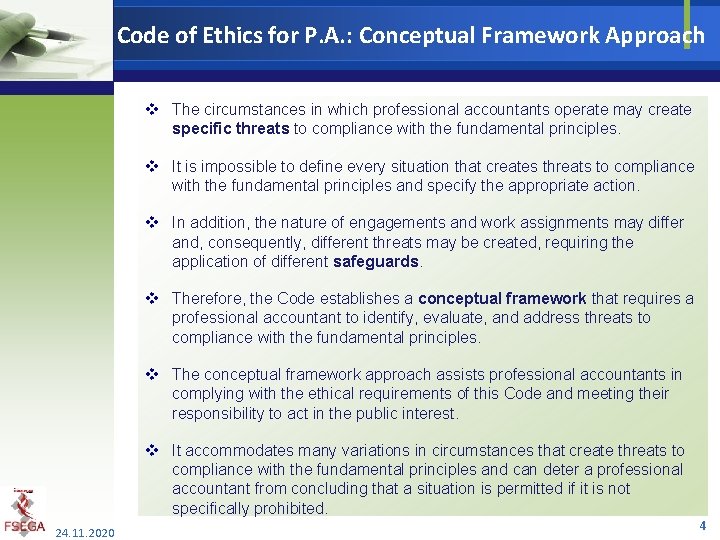 Code of Ethics for P.A.: Conceptual Framework Approach

❖ The circumstances in which professional accountants operate may create specific threats to compliance with the fundamental principles.

❖ It is impossible to define every situation that creates threats to compliance with the fundamental principles and specify the appropriate action.

❖ In addition, the nature of engagements and work assignments may differ and, consequently, different threats may be created, requiring the application of different safeguards.

❖ Therefore, the Code establishes a conceptual framework that requires a professional accountant to identify, evaluate, and address threats to compliance with the fundamental principles.

❖ The conceptual framework approach assists professional accountants in complying with the ethical requirements of this Code and meeting their responsibility to act in the public interest.

❖ It accommodates many variations in circumstances that create threats to compliance with the fundamental principles and can deter a professional accountant from concluding that a situation is permitted if it is not specifically prohibited.

FSEGA

24.11.2020

4